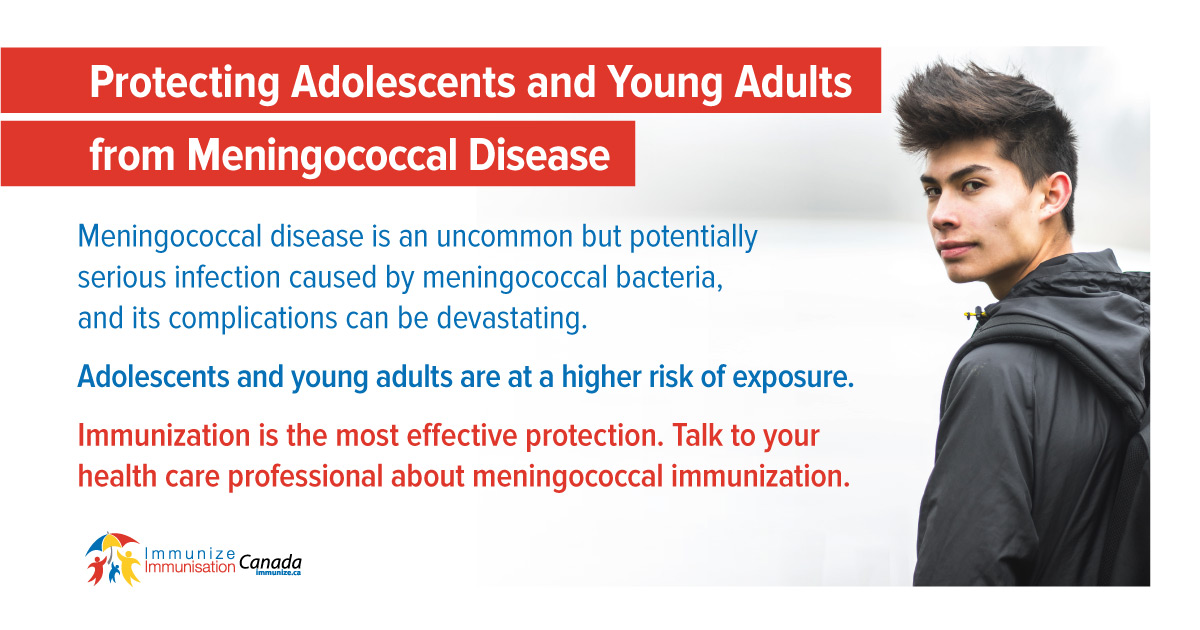 Protecting Adolescents and Young Adults

from Meningococcal Disease

Meningococcal disease is an uncommon but potentially serious infection caused by meningococcal bacteria, and its complications can be devastating.

Adolescents and young adults are at a higher risk of exposure.

Immunization is the most effective protection. Talk to your health care professional about meningococcal immunization.

Immunize Immunisation Canada immunize.ca